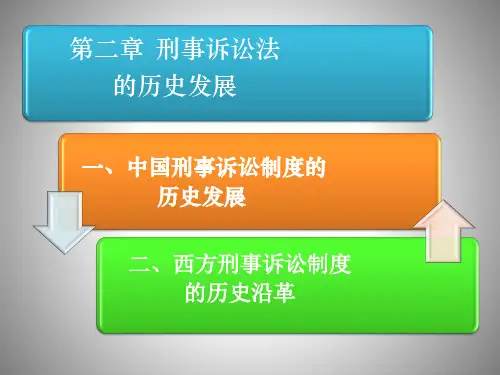 第二章 刑事诉讼法的历史发展

一、中国刑事诉讼制度的历史发展

二、西方刑事诉讼制度的历史沿革